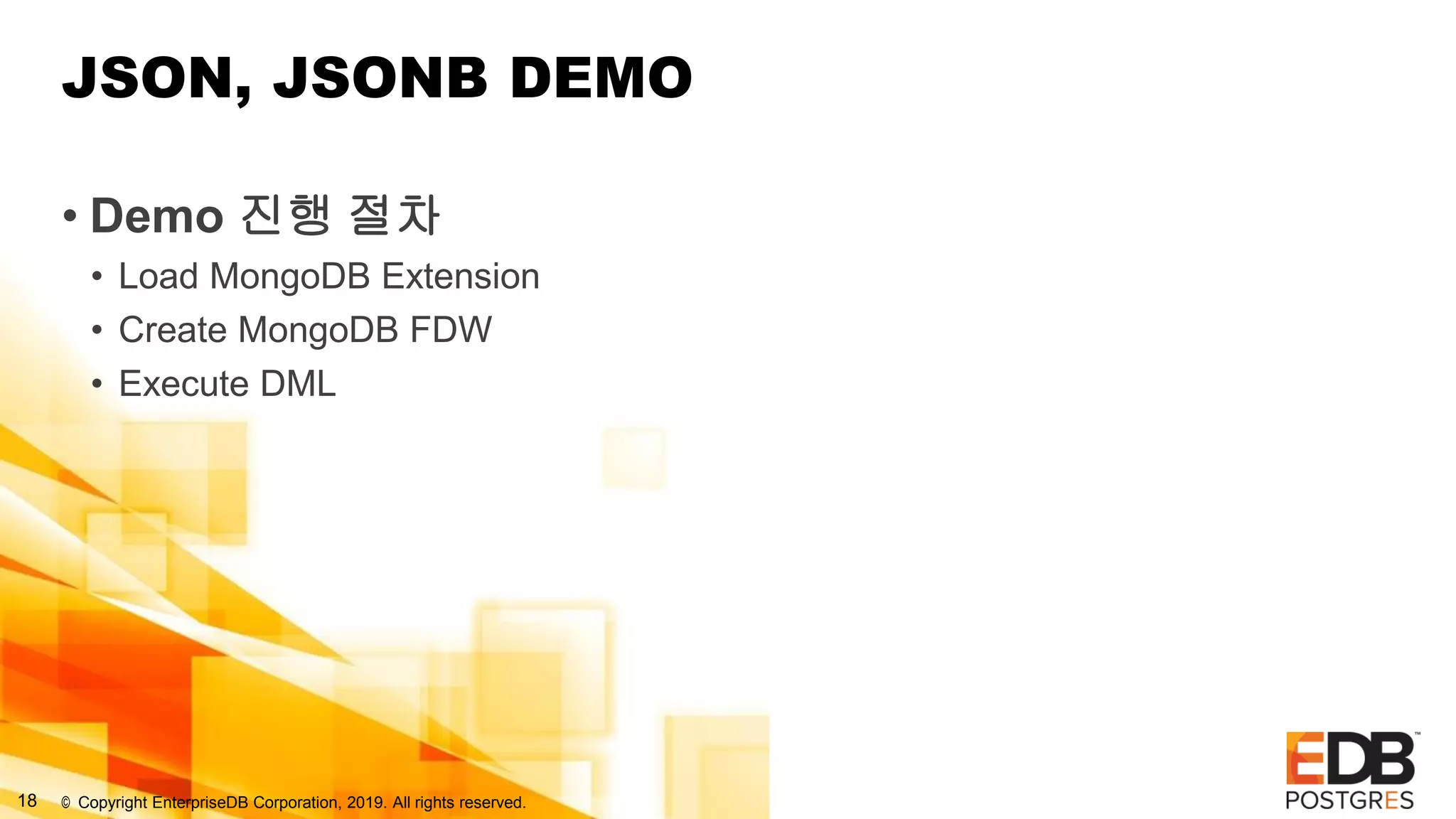 JSON, JSONB DEMO

• Demo 진행 절차
• Load MongoDB Extension
• Create MongoDB FDW
• Execute DML

18 © Copyright EnterpriseDB Corporation, 2019. All rights reserved.

EDB™
POSTGRES